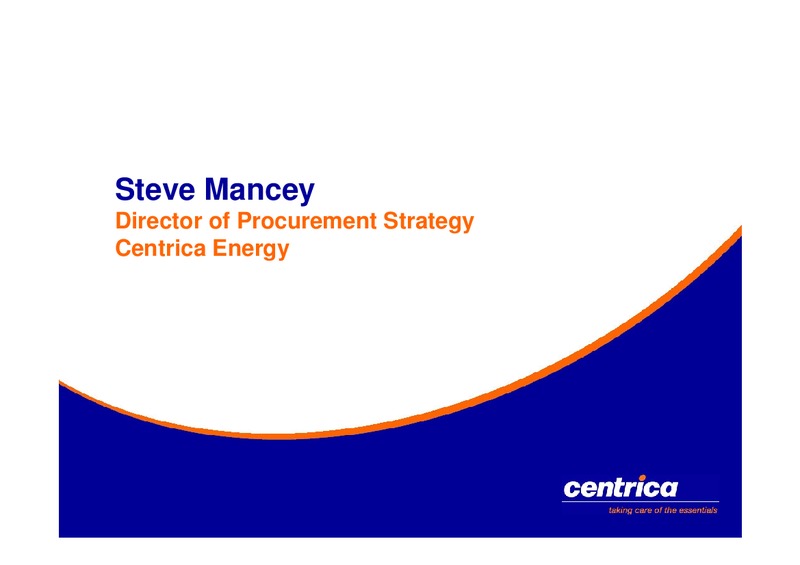 Steve Mancey
Director of Procurement Strategy
Centrica Energy

centrica
taking care of the essentials